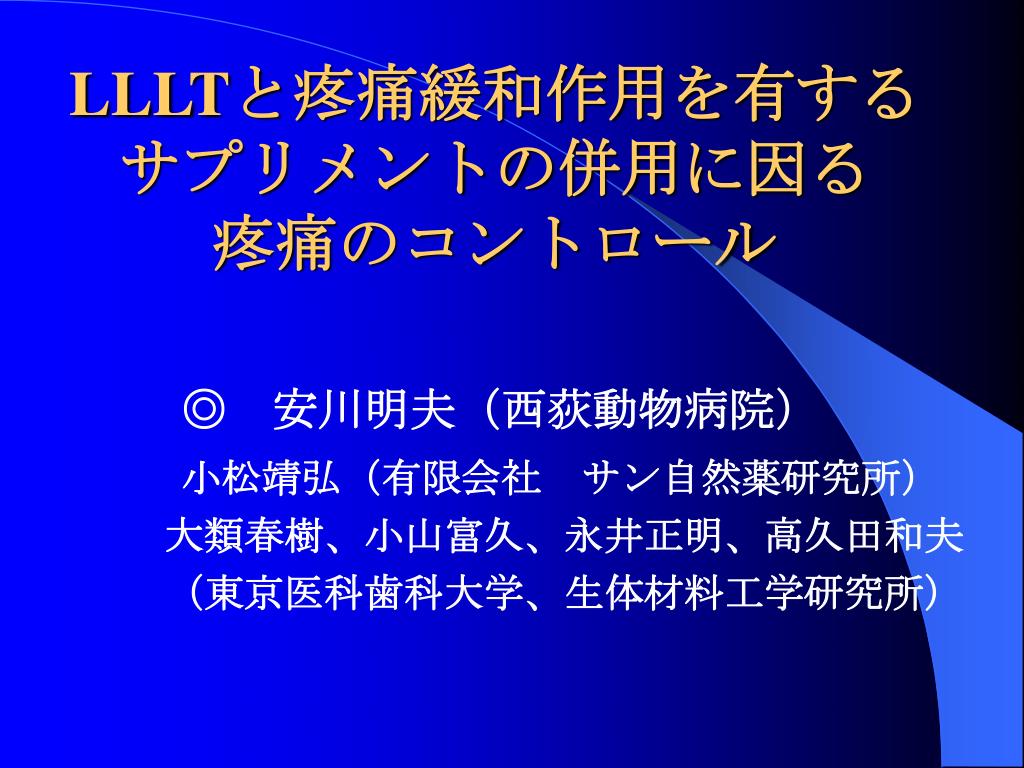 LLLTと疼痛緩和作用を有するサプリメントの併用に因る疼痛のコントロール

◎　安川明夫（西荻動物病院）

小松靖弘（有限会社　サン自然薬研究所）
大類春樹、小山富久、永井正明、高久田和夫
（東京医科歯科大学、生体材料工学研究所）